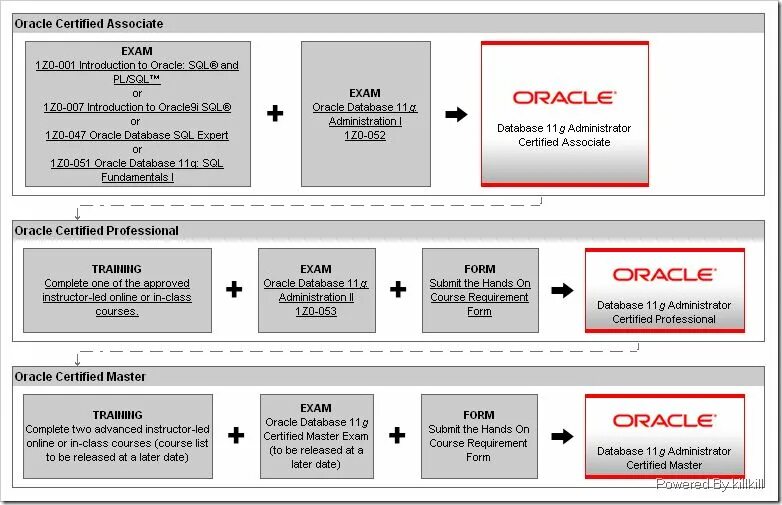 Oracle Certified Associate

EXAM
1Z0-001 Introduction to Oracle: SQL® and PL/SQL™
or
1Z0-007 Introduction to Oracle9i SQL®
or
1Z0-047 Oracle Database SQL Expert
or
1Z0-051 Oracle Database 11g: SQL Fundamentals I

+

EXAM
Oracle Database 11g Administration I
1Z0-052

ORACLE
Database 11g Administrator Certified Associate

Oracle Certified Professional

TRAINING
Complete one of the approved instructor-led online or in-class courses.

+

EXAM
Oracle Database 11g Administration II
1Z0-053

+

FORM
Submit the Hands On Course Requirement Form

ORACLE
Database 11g Administrator Certified Professional

Oracle Certified Master

TRAINING
Complete two advanced instructor-led online or in-class courses (course list to be released at a later date)

+

EXAM
Oracle Database 11g Certified Master Exam (to be released at a later date)

+

FORM
Submit the Hands On Course Requirement Form

ORACLE
Database 11g Administrator Certified Master

Powered By killkill